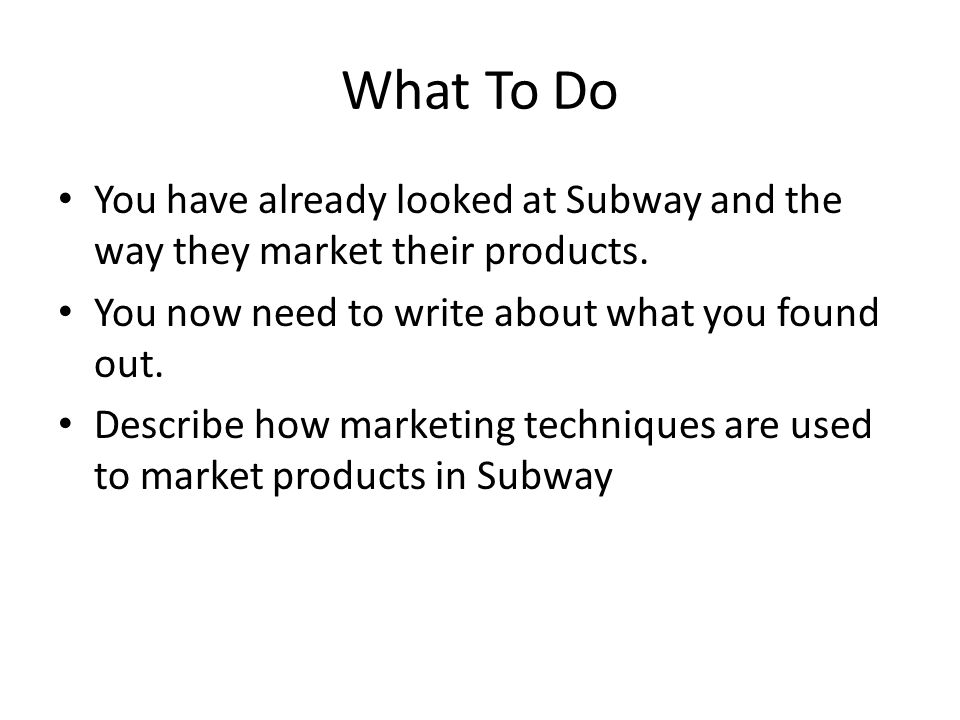 What To Do

• You have already looked at Subway and the way they market their products.
• You now need to write about what you found out.
• Describe how marketing techniques are used to market products in Subway